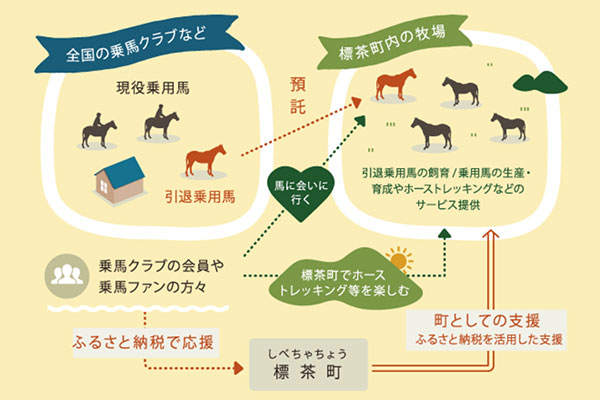 全国の乗馬クラブなど

現役乗用馬

引退乗用馬

預託

標茶町内の牧場

引退乗用馬の飼育 / 乗用馬の生産・育成やホーストレッキングなどのサービス提供

馬に会いに行く

乗馬クラブの会員や乗馬ファンの方々

標茶町でホーストレッキング等を楽しむ

ふるさと納税で応援

しべちゃちょう
標茶町

町としての支援
ふるさと納税を活用した支援